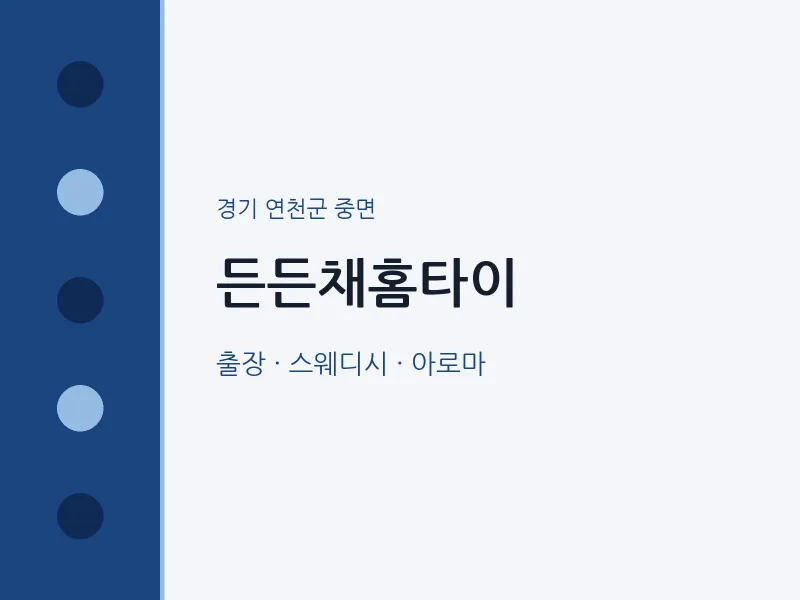 경기 연천군 중면

든든채홈타이

출장 · 스웨디시 · 아로마